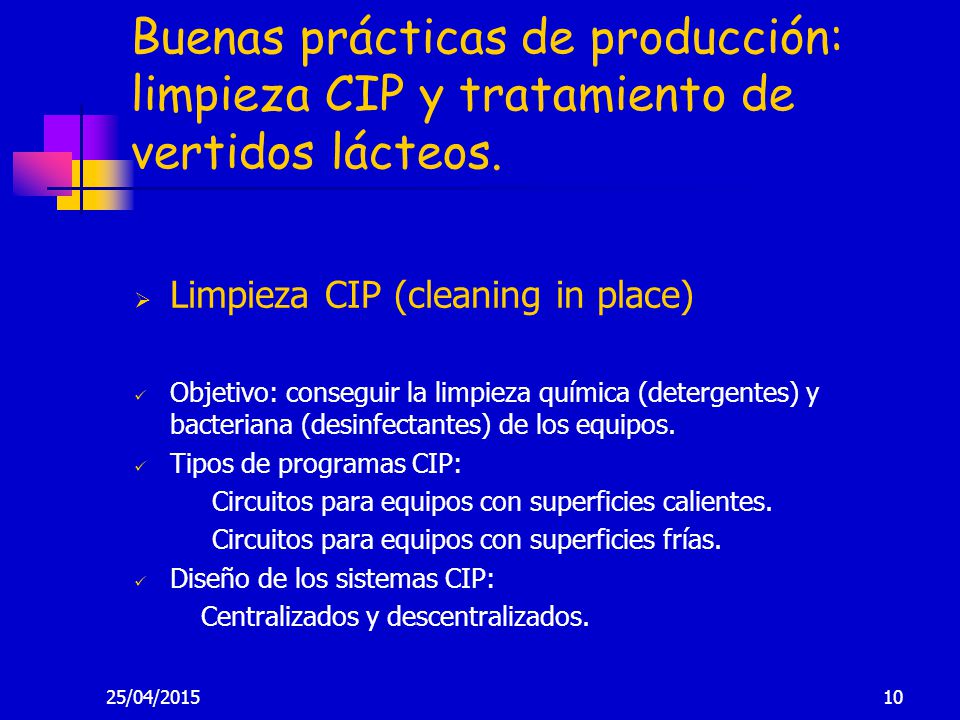 Buenas prácticas de producción: limpieza CIP y tratamiento de vertidos lácteos.

➢ Limpieza CIP (cleaning in place)

✓ Objetivo: conseguir la limpieza química (detergentes) y bacteriana (desinfectantes) de los equipos.

✓ Tipos de programas CIP:

Circuitos para equipos con superficies calientes.

Circuitos para equipos con superficies frías.

✓ Diseño de los sistemas CIP:

Centralizados y descentralizados.

25/04/2015

10